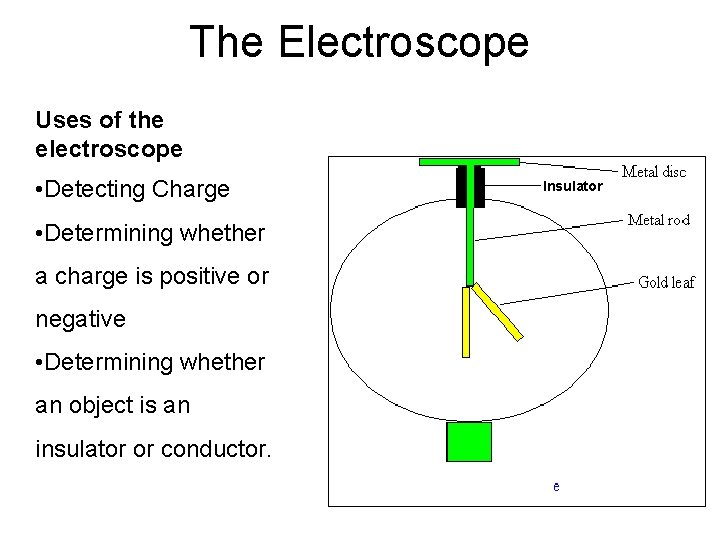 The Electroscope

Uses of the electroscope

•Detecting Charge

•Determining whether a charge is positive or negative

•Determining whether an object is an insulator or conductor.

Metal disc

Insulator

Metal rod

Gold leaf

e